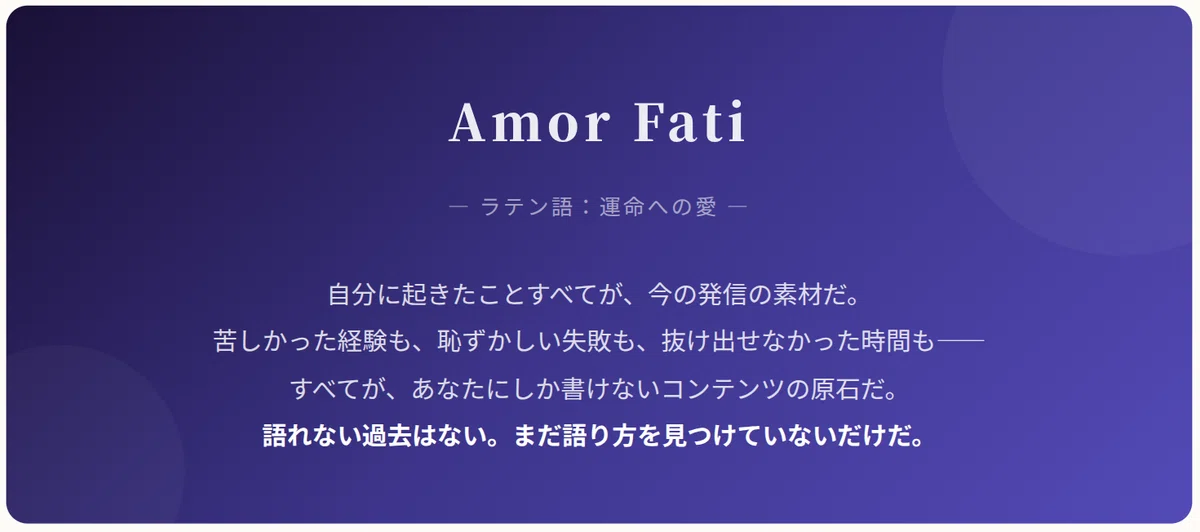 Amor Fati

— ラテン語：運命への愛 —

自分に起きたことすべてが、今の発信の素材だ。
苦しかった経験も、恥ずかしい失敗も、抜け出せなかった時間も——
すべてが、あなたにしか書けないコンテンツの原石だ。
語れない過去はない。まだ語り方を見つけていないだけだ。